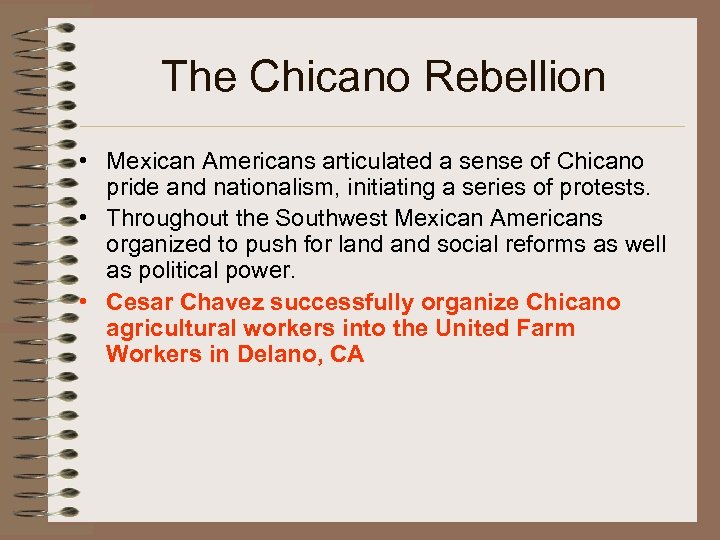 The Chicano Rebellion

• Mexican Americans articulated a sense of Chicano pride and nationalism, initiating a series of protests.
• Throughout the Southwest Mexican Americans organized to push for land and social reforms as well as political power.
• Cesar Chavez successfully organize Chicano agricultural workers into the United Farm Workers in Delano, CA